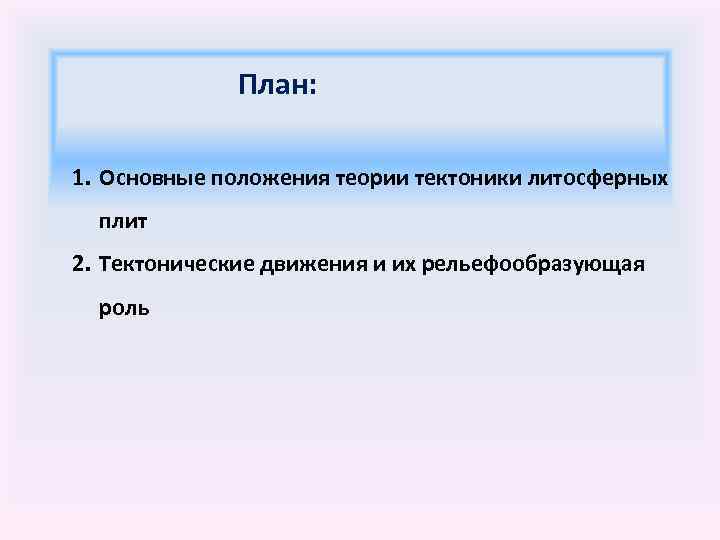 План:

1. Основные положения теории тектоники литосферных плит
2. Тектонические движения и их рельефообразующая роль